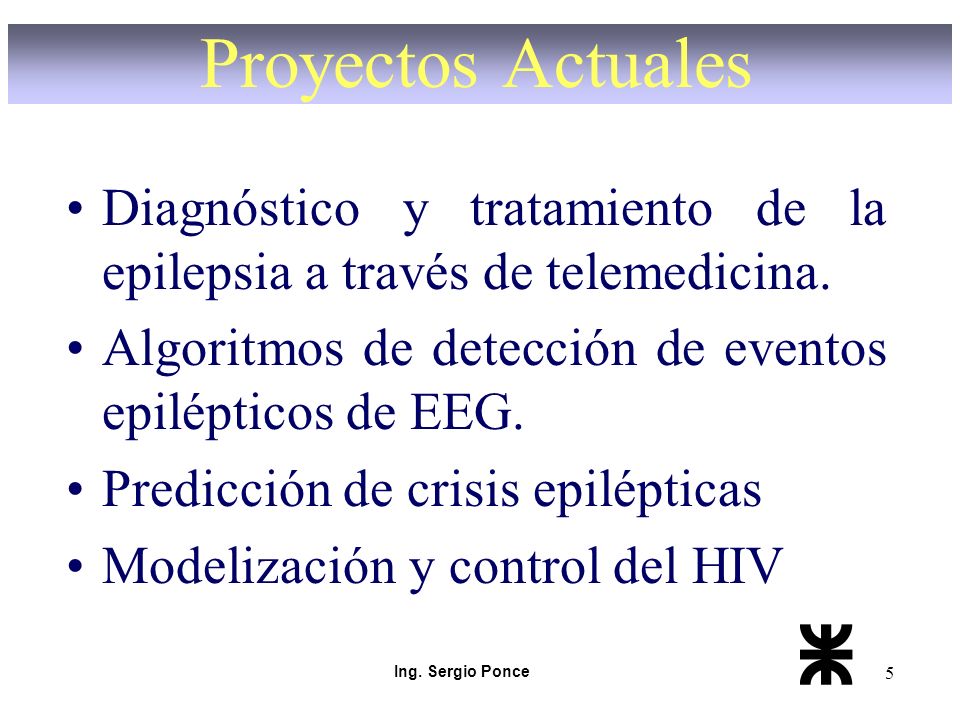 Proyectos Actuales

• Diagnóstico y tratamiento de la epilepsia a través de telemedicina.

• Algoritmos de detección de eventos epilépticos de EEG.

• Predicción de crisis epilépticas

• Modelización y control del HIV

Ing. Sergio Ponce

5